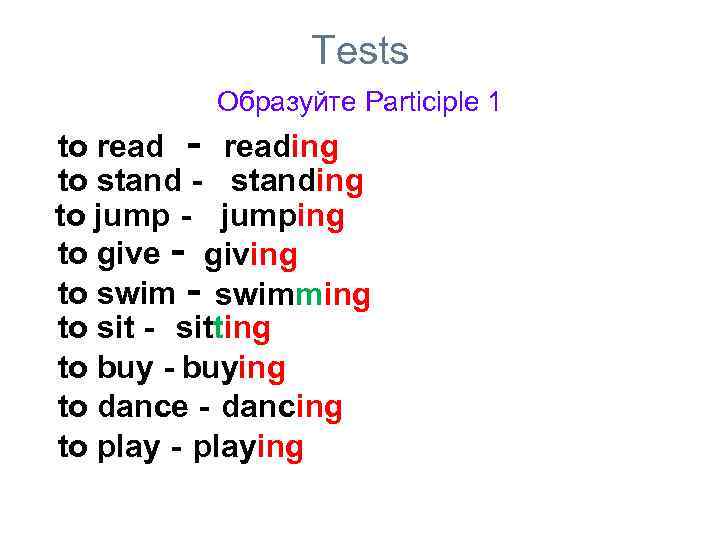 Tests

Образуйте Participle 1

to read - reading
to stand - standing
to jump - jumping
to give - giving
to swim - swimming
to sit - sitting
to buy - buying
to dance - dancing
to play - playing